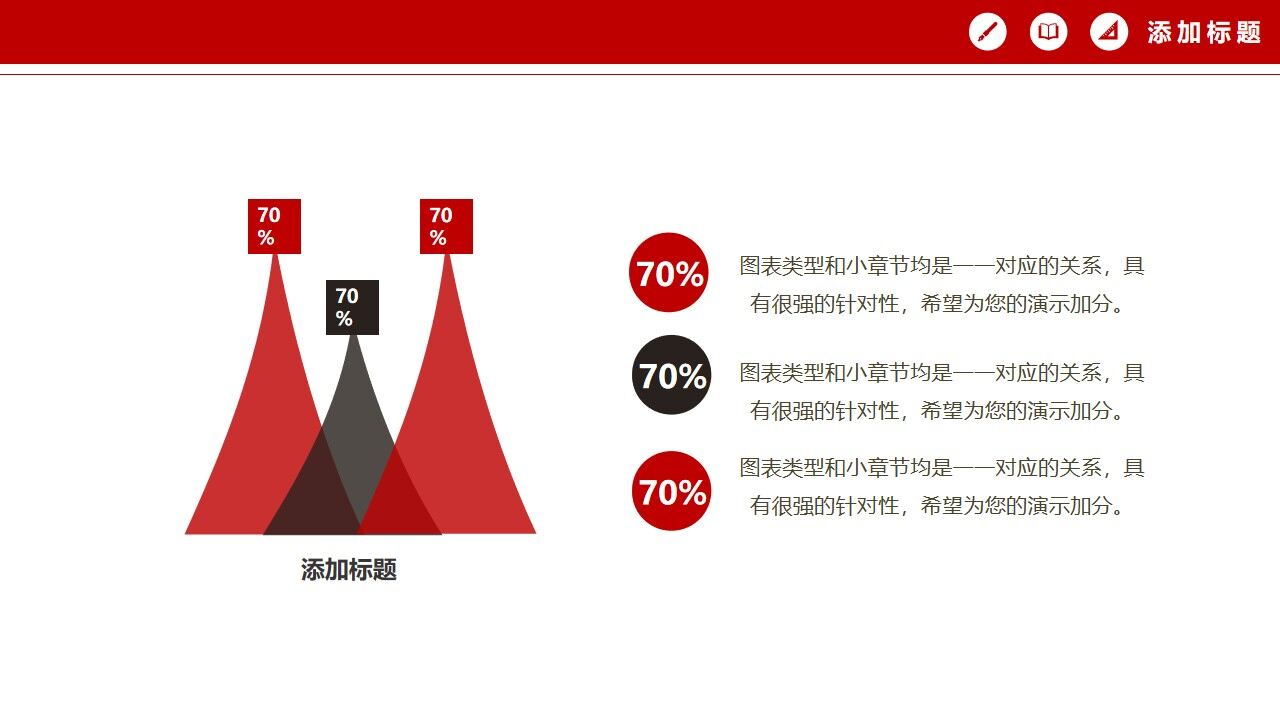 添加标题

70%

70%

70%

添加标题

70%

图表类型和小章节均是一一对应的关系，具有很强的针对性，希望为您的演示加分。

70%

图表类型和小章节均是一一对应的关系，具有很强的针对性，希望为您的演示加分。

70%

图表类型和小章节均是一一对应的关系，具有很强的针对性，希望为您的演示加分。